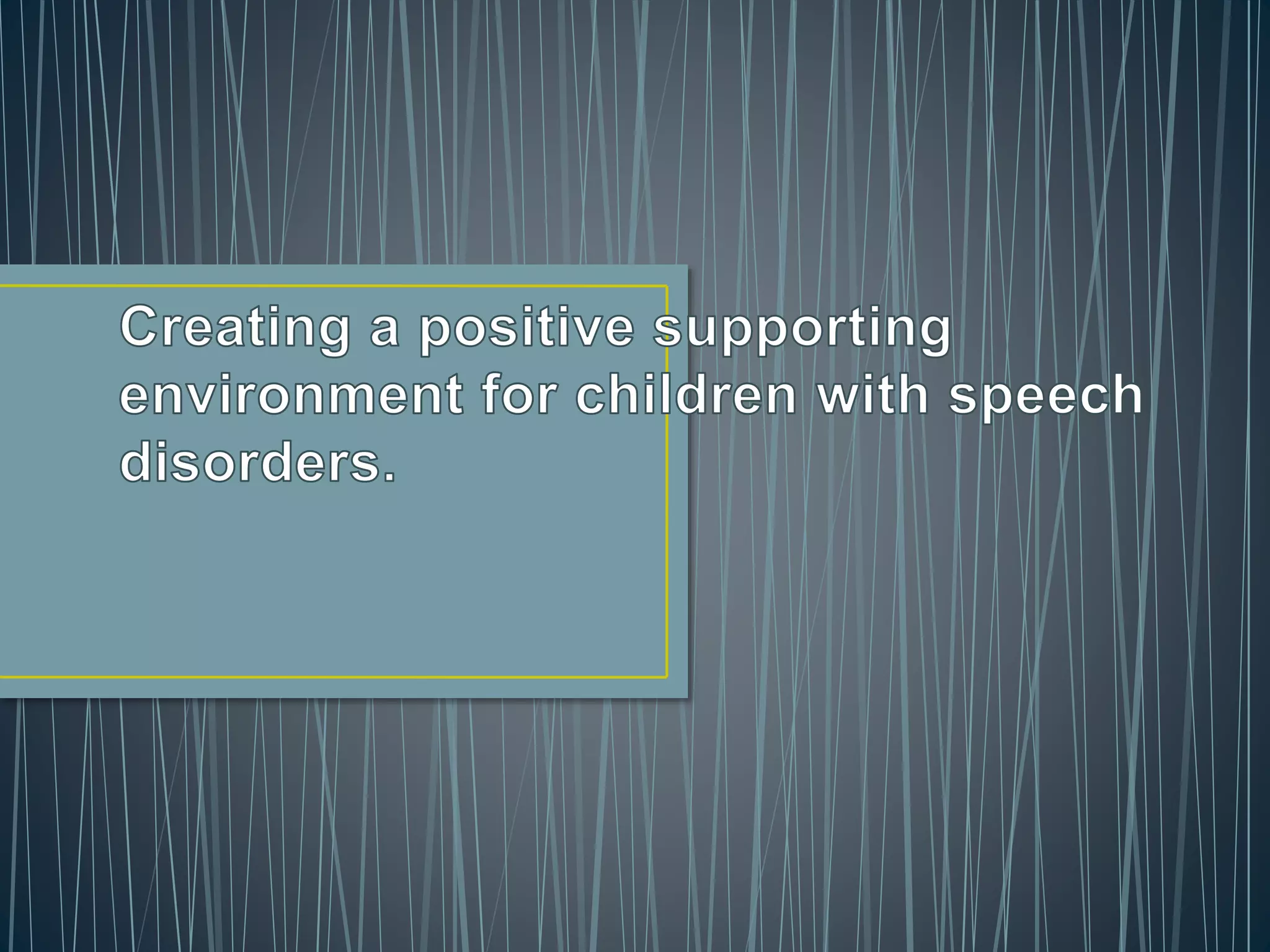 Creating a positive supporting environment for children with speech disorders.